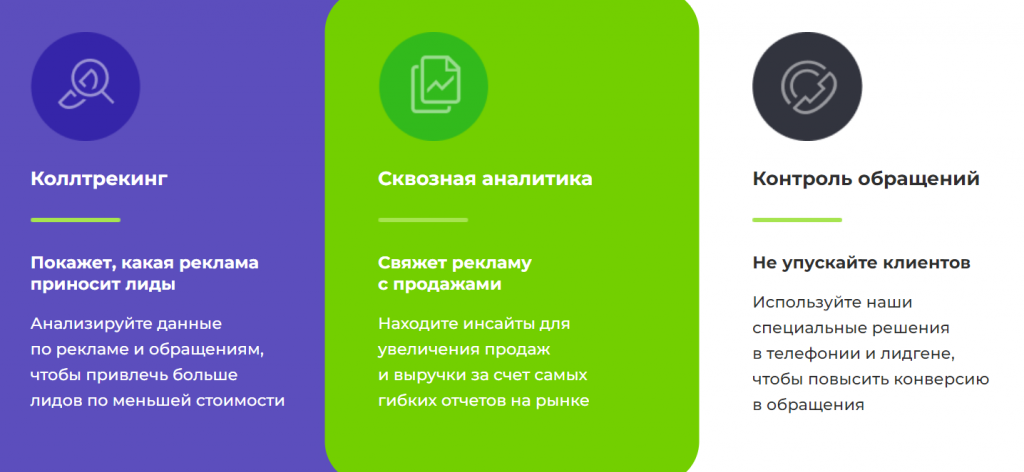 Коллтрекинг

Покажет, какая реклама приносит лиды

Анализируйте данные по рекламе и обращениям, чтобы привлечь больше лидов по меньшей стоимости

Сквозная аналитика

Свяжет рекламу с продажами

Находите инсайты для увеличения продаж и выручки за счет самых гибких отчетов на рынке

Контроль обращений

Не упускайте клиентов

Используйте наши специальные решения в телефонии и лидгене, чтобы повысить конверсию в обращения